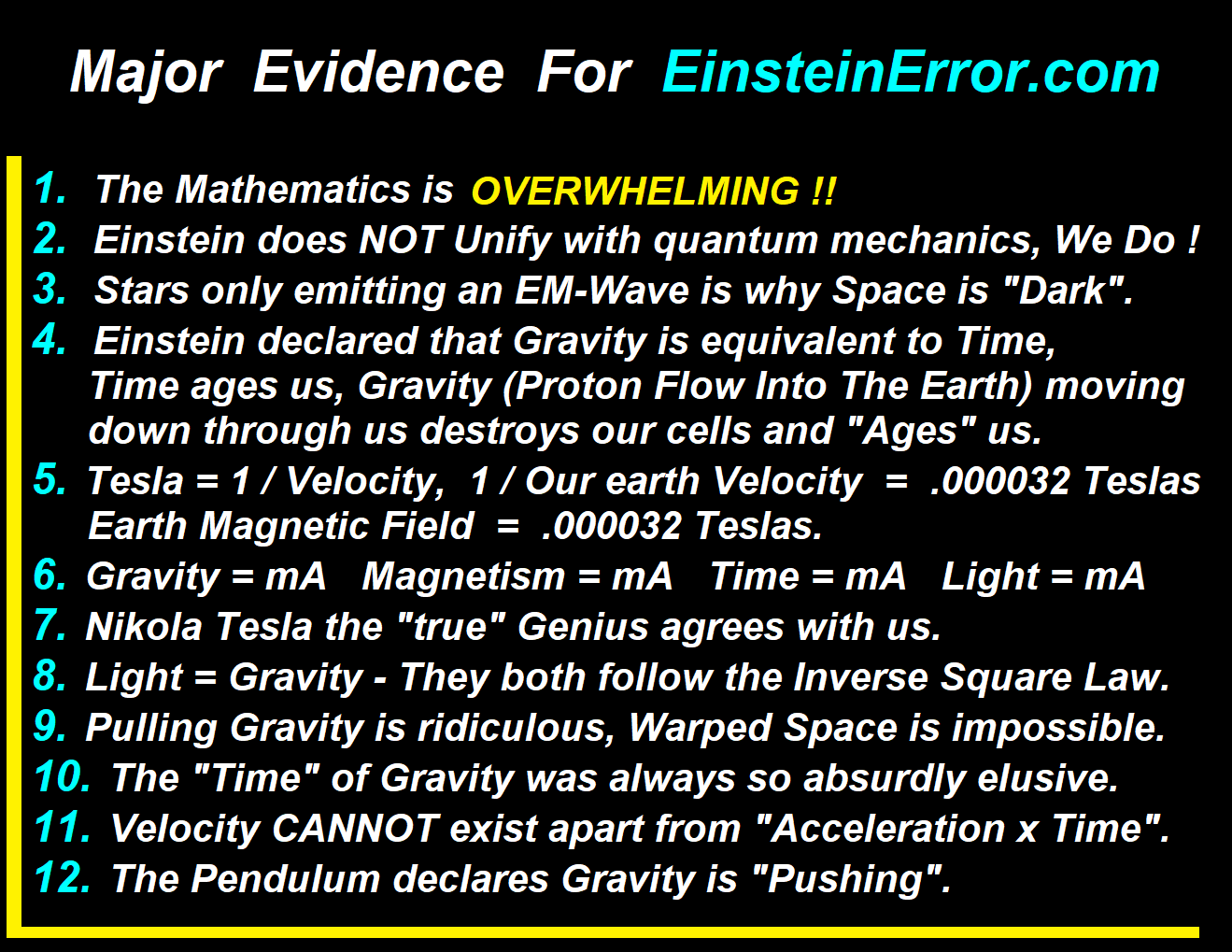 Major Evidence For EinsteinError.com

1. The Mathematics is OVERWHELMING !!
2. Einstein does NOT Unify with quantum mechanics, We Do !
3. Stars only emitting an EM-Wave is why Space is "Dark".
4. Einstein declared that Gravity is equivalent to Time, Time ages us, Gravity (Proton Flow Into The Earth) moving down through us destroys our cells and "Ages" us.
5. Tesla = 1 / Velocity, 1 / Our earth Velocity = .000032 Teslas Earth Magnetic Field = .000032 Teslas.
6. Gravity = mA Magnetism = mA Time = mA Light = mA
7. Nikola Tesla the "true" Genius agrees with us.
8. Light = Gravity - They both follow the Inverse Square Law.
9. Pulling Gravity is ridiculous, Warped Space is impossible.
10. The "Time" of Gravity was always so absurdly elusive.
11. Velocity CANNOT exist apart from "Acceleration x Time".
12. The Pendulum declares Gravity is "Pushing".